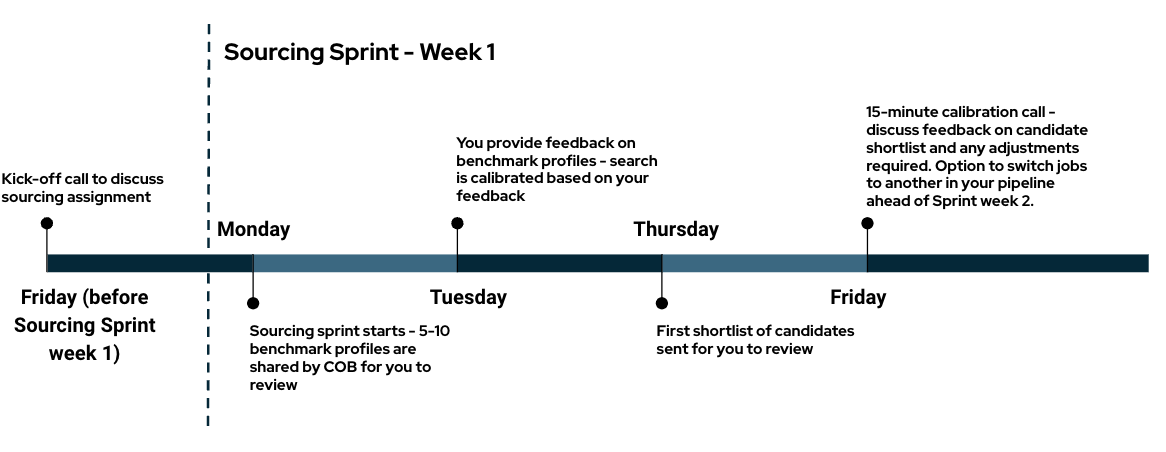 Sourcing Sprint - Week 1

Kick-off call to discuss sourcing assignment

Friday (before Sourcing Sprint week 1)

Monday

Sourcing sprint starts - 5-10 benchmark profiles are shared by COB for you to review

You provide feedback on benchmark profiles - search is calibrated based on your feedback

Tuesday

Thursday

First shortlist of candidates sent for you to review

15-minute calibration call - discuss feedback on candidate shortlist and any adjustments required. Option to switch jobs to another in your pipeline ahead of Sprint week 2.

Friday